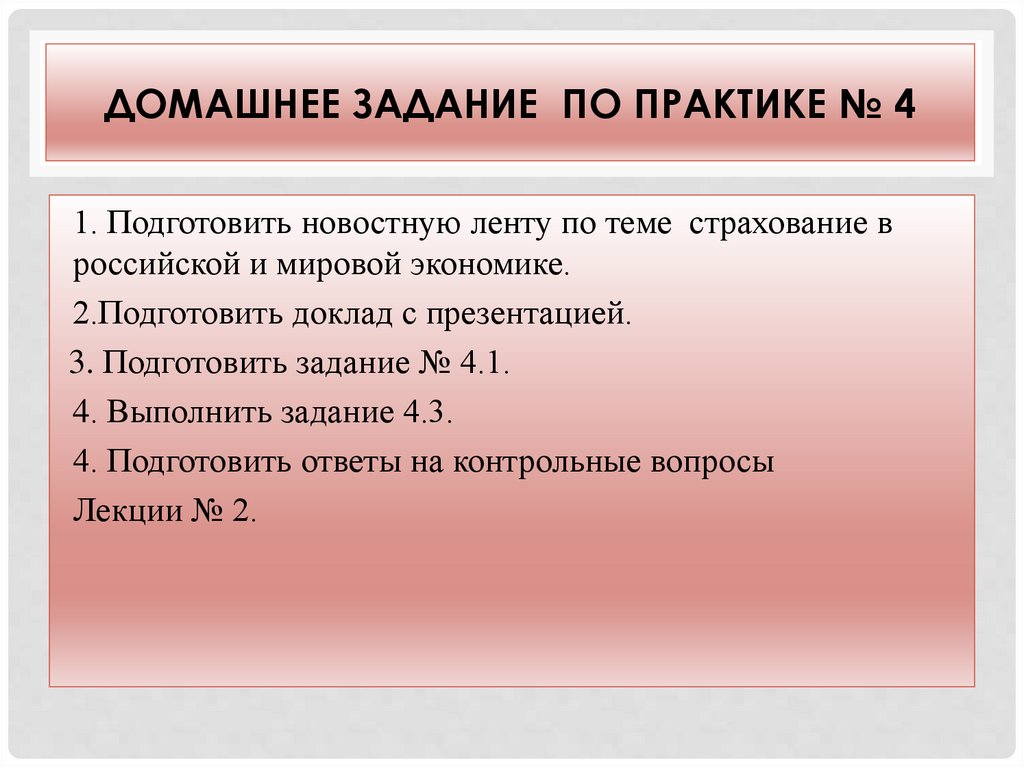 ДОМАШНЕЕ ЗАДАНИЕ ПО ПРАКТИКЕ № 4

1. Подготовить новостную ленту по теме страхование в российской и мировой экономике.

2.Подготовить доклад с презентацией.

3. Подготовить задание № 4.1.

4. Выполнить задание 4.3.

4. Подготовить ответы на контрольные вопросы

Лекции № 2.